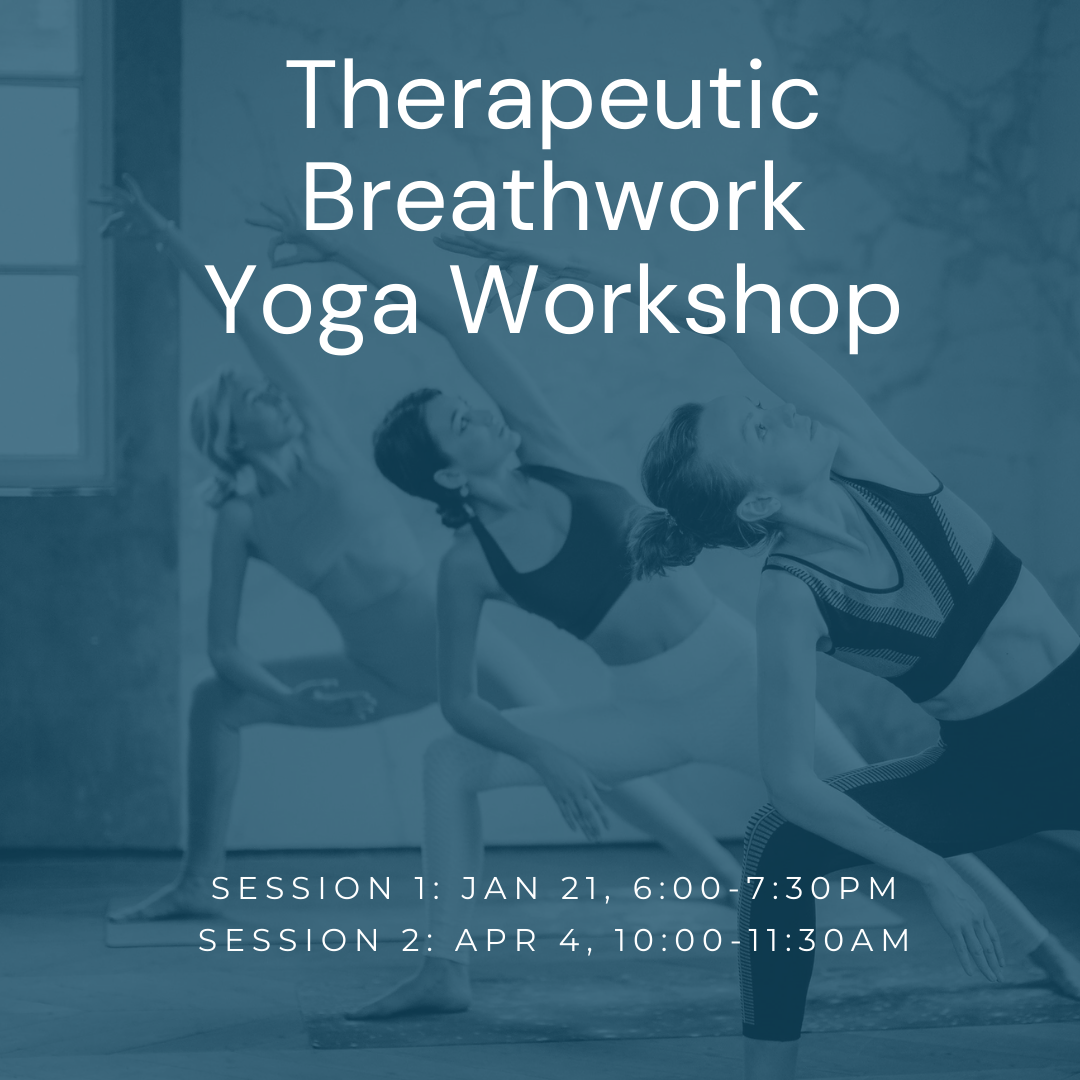 Therapeutic Breathwork Yoga Workshop

SESSION 1: JAN 21, 6:00-7:30PM
SESSION 2: APR 4, 10:00-11:30AM